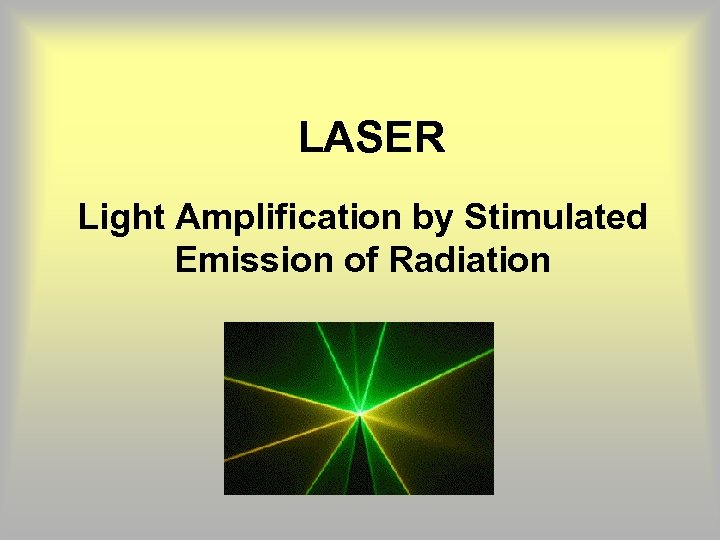 LASER

Light Amplification by Stimulated Emission of Radiation